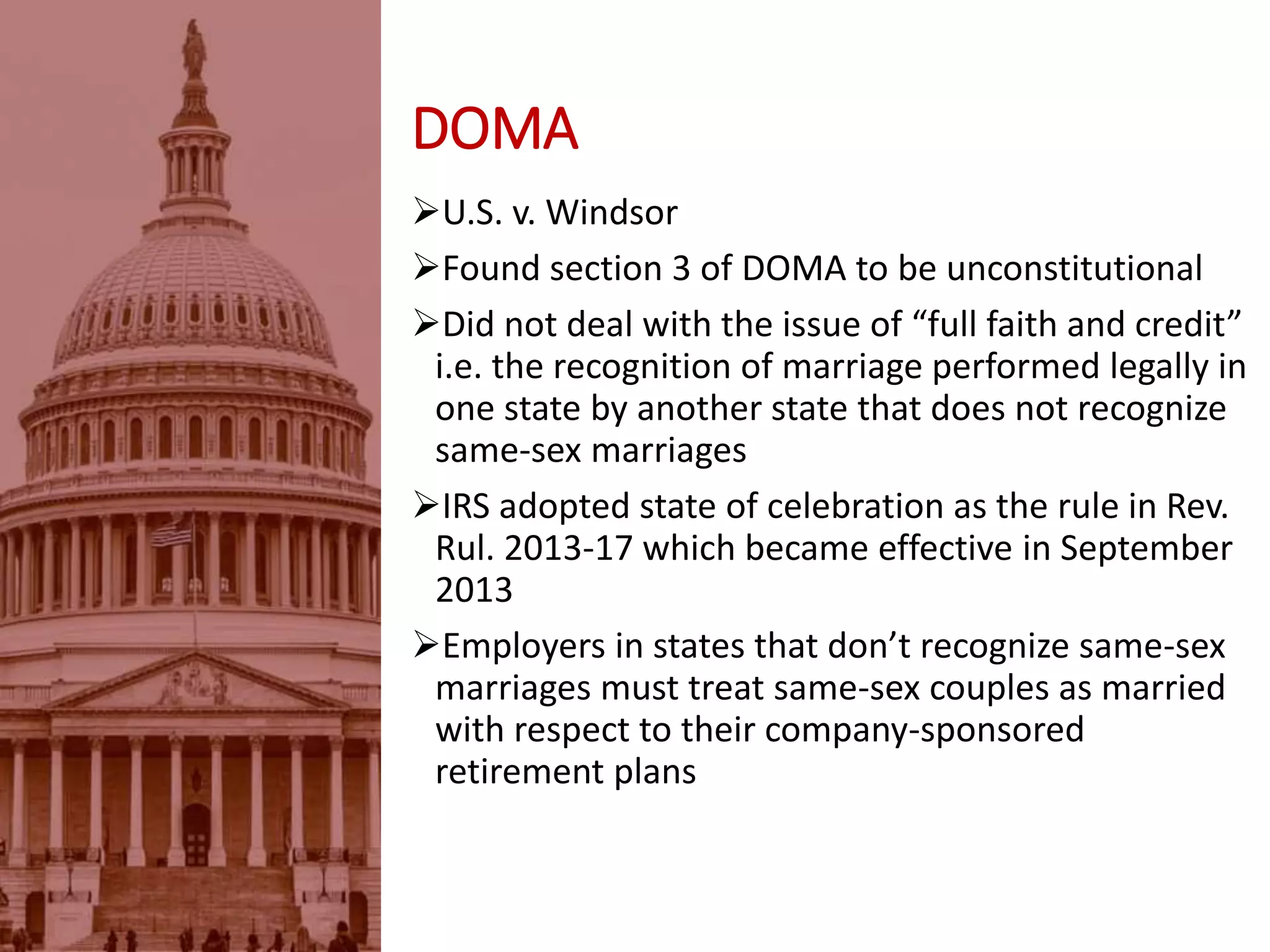 DOMA

➢U.S. v. Windsor

➢Found section 3 of DOMA to be unconstitutional

➢Did not deal with the issue of “full faith and credit” i.e. the recognition of marriage performed legally in one state by another state that does not recognize same-sex marriages

➢IRS adopted state of celebration as the rule in Rev. Rul. 2013-17 which became effective in September 2013

➢Employers in states that don’t recognize same-sex marriages must treat same-sex couples as married with respect to their company-sponsored retirement plans